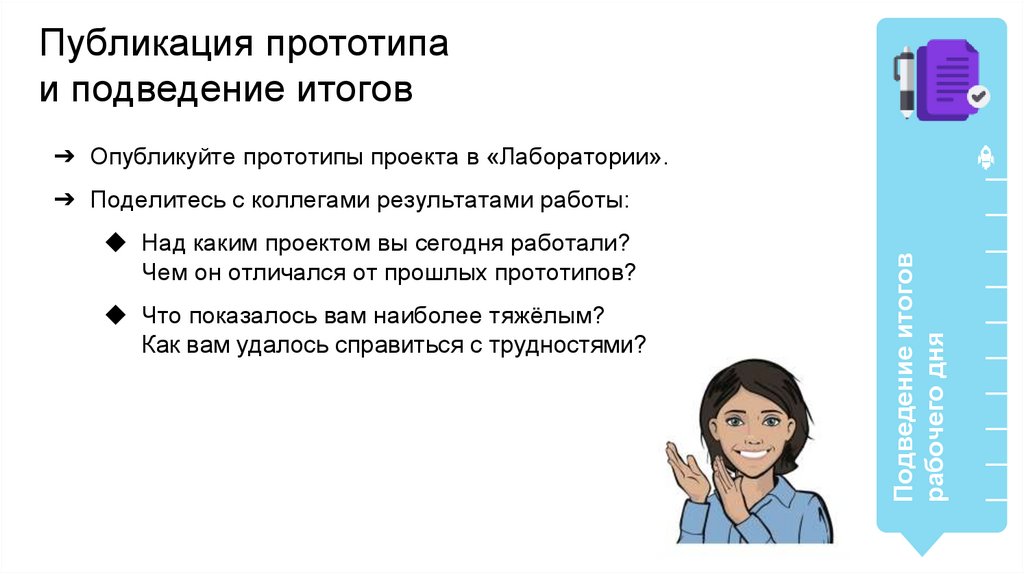 Публикация прототипа и подведение итогов

➔ Опубликуйте прототипы проекта в «Лаборатории».

➔ Поделитесь с коллегами результатами работы:

◆ Над каким проектом вы сегодня работали? Чем он отличался от прошлых прототипов?

◆ Что показалось вам наиболее тяжёлым? Как вам удалось справиться с трудностями?

Подведение итогов рабочего дня